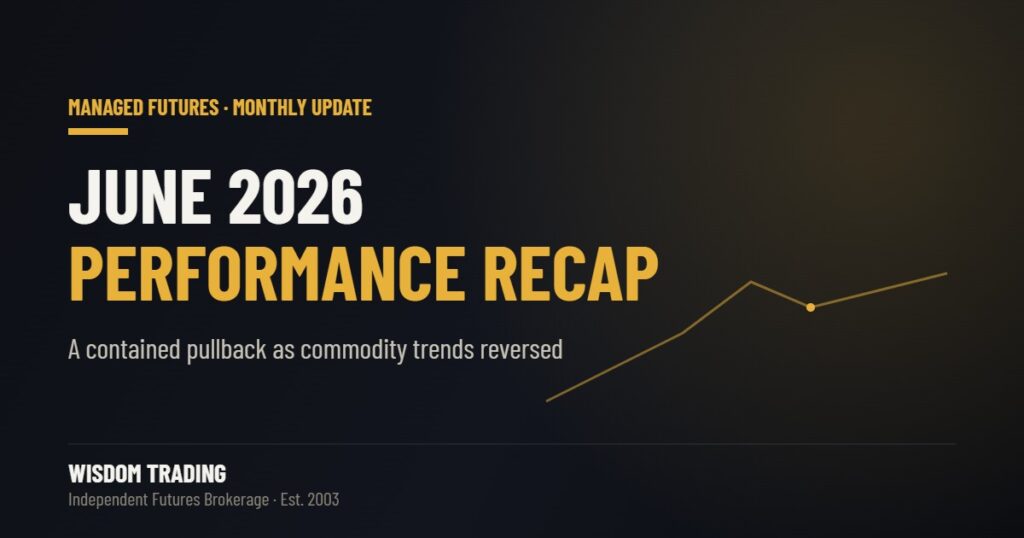 MANAGED FUTURES · MONTHLY UPDATE

JUNE 2026
PERFORMANCE RECAP

A contained pullback as commodity trends reversed

WISDOM TRADING
Independent Futures Brokerage · Est. 2003